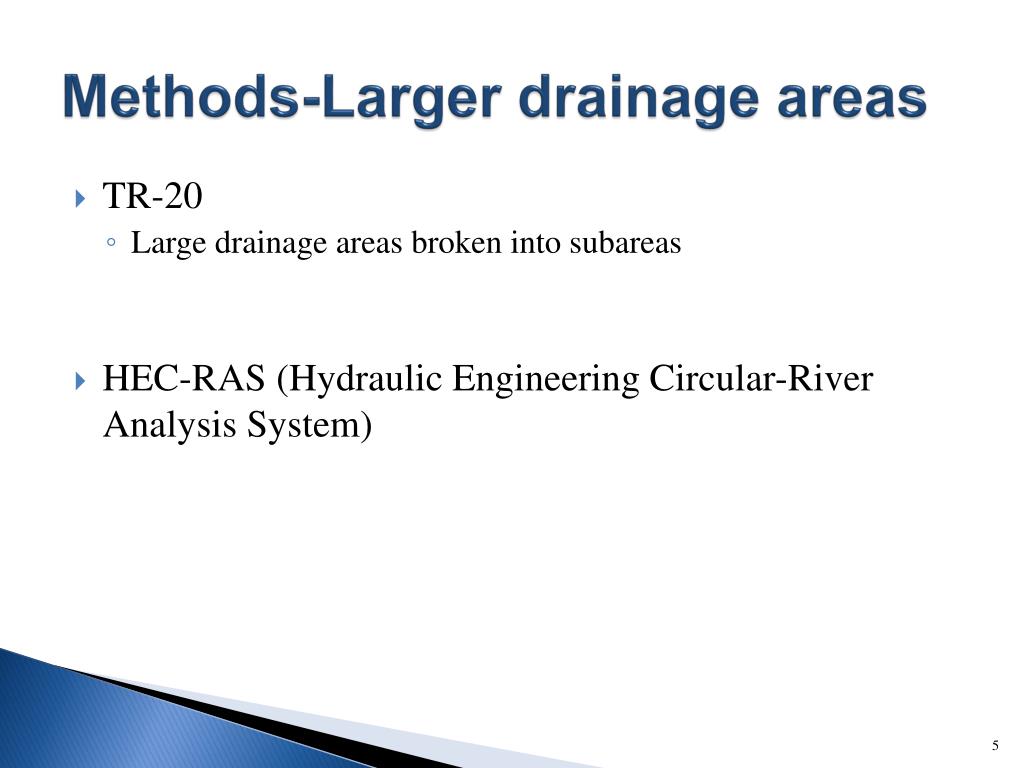 Methods-Larger drainage areas

TR-20
Large drainage areas broken into subareas

HEC-RAS (Hydraulic Engineering Circular-River Analysis System)

5